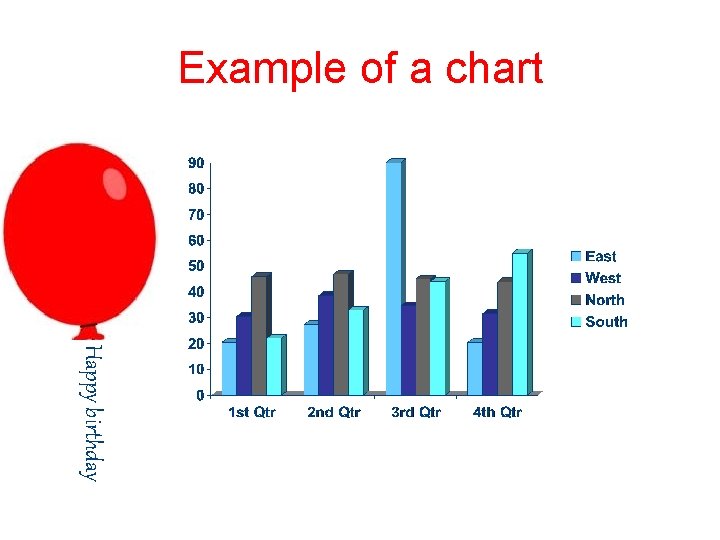 Example of a chart

Happy birthday

90
80
70
60
50
40
30
20
10
0

1st Qtr
2nd Qtr
3rd Qtr
4th Qtr

East
West
North
South